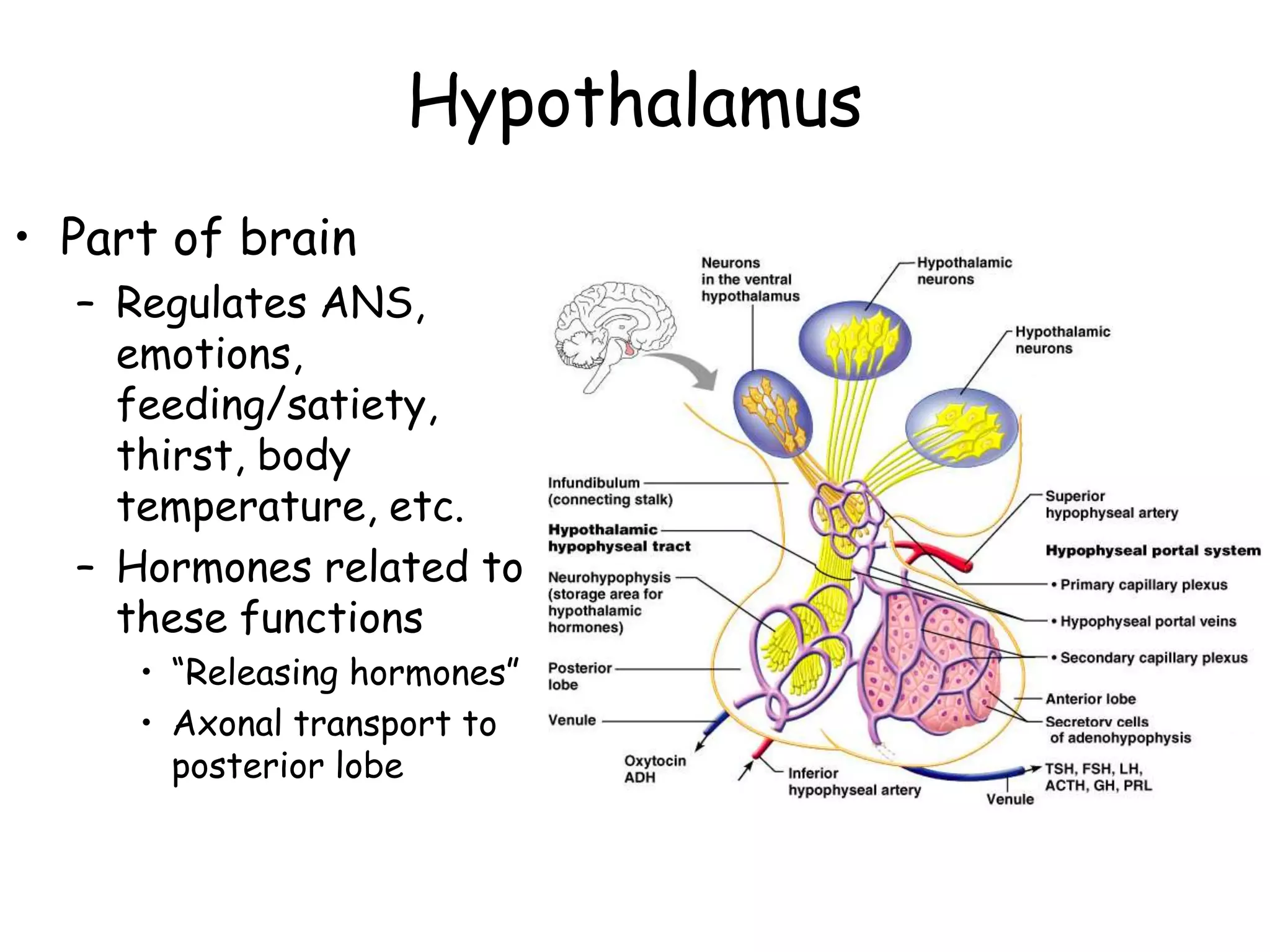 Hypothalamus

• Part of brain
– Regulates ANS, emotions, feeding/satiety, thirst, body temperature, etc.
– Hormones related to these functions
• “Releasing hormones”
• Axonal transport to posterior lobe

Neurons in the ventral hypothalamus

Hypothalamic neurons

Hypothalamic neurons

Infundibulum (connecting stalk)

Hypothalamic hypophyseal tract

Neurohypophysis (storage area for hypothalamic hormones)

Posterior lobe

Venule

Oxytocin ADH

Inferior hypophyseal artery

Superior hypophyseal artery

Hypophyseal portal system
• Primary capillary plexus
• Hypophyseal portal veins
• Secondary capillary plexus

Anterior lobe

Secretory cells of adenohypophysis

TSH, FSH, LH, ACTH, GH, PRL

Venule